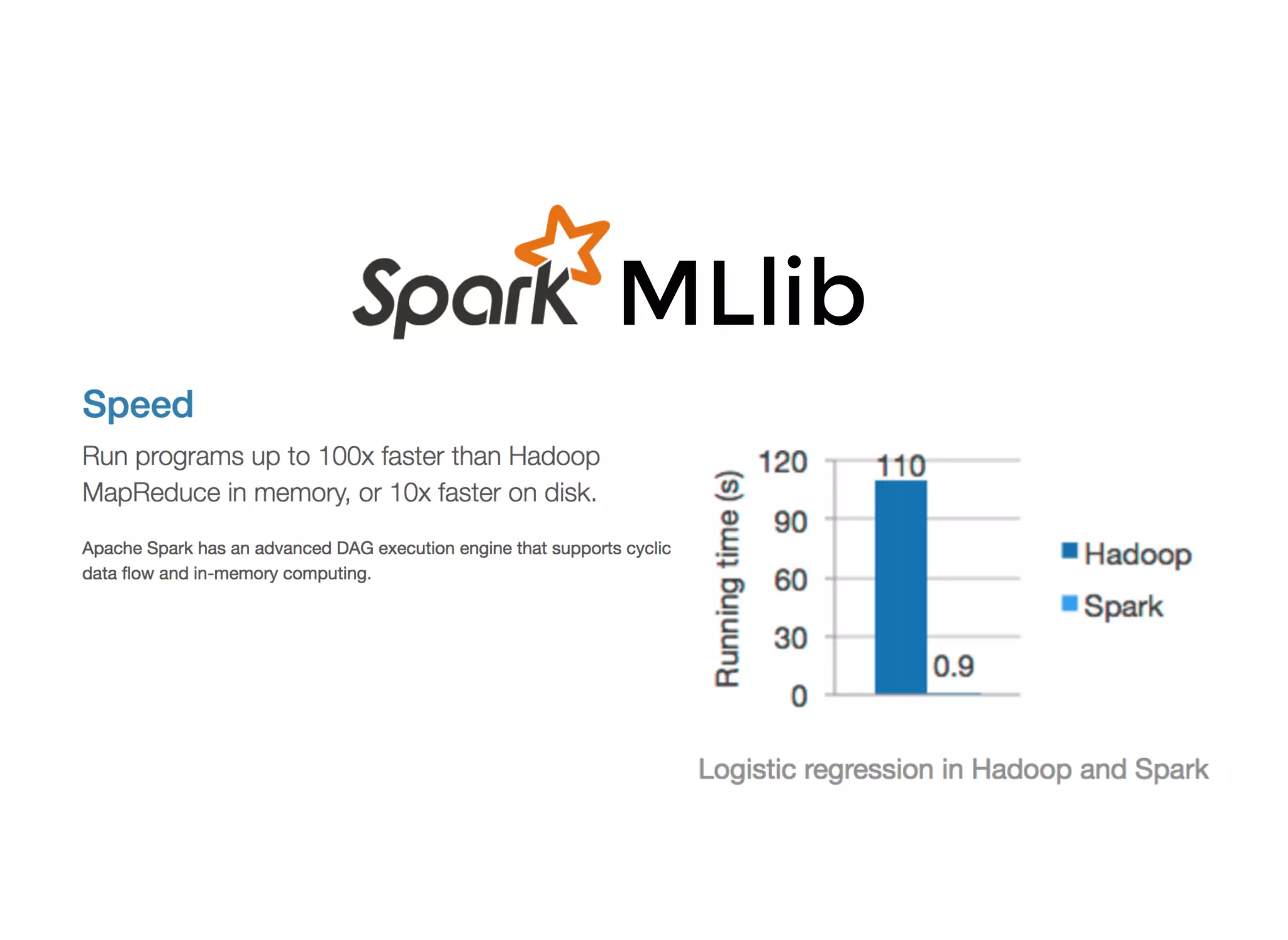 Spark MLlib

Speed

Run programs up to 100x faster than Hadoop MapReduce in memory, or 10x faster on disk.

Apache Spark has an advanced DAG execution engine that supports cyclic data flow and in-memory computing.

Running time (s)
120
90
60
30
0
110
0.9
Hadoop
Spark

Logistic regression in Hadoop and Spark